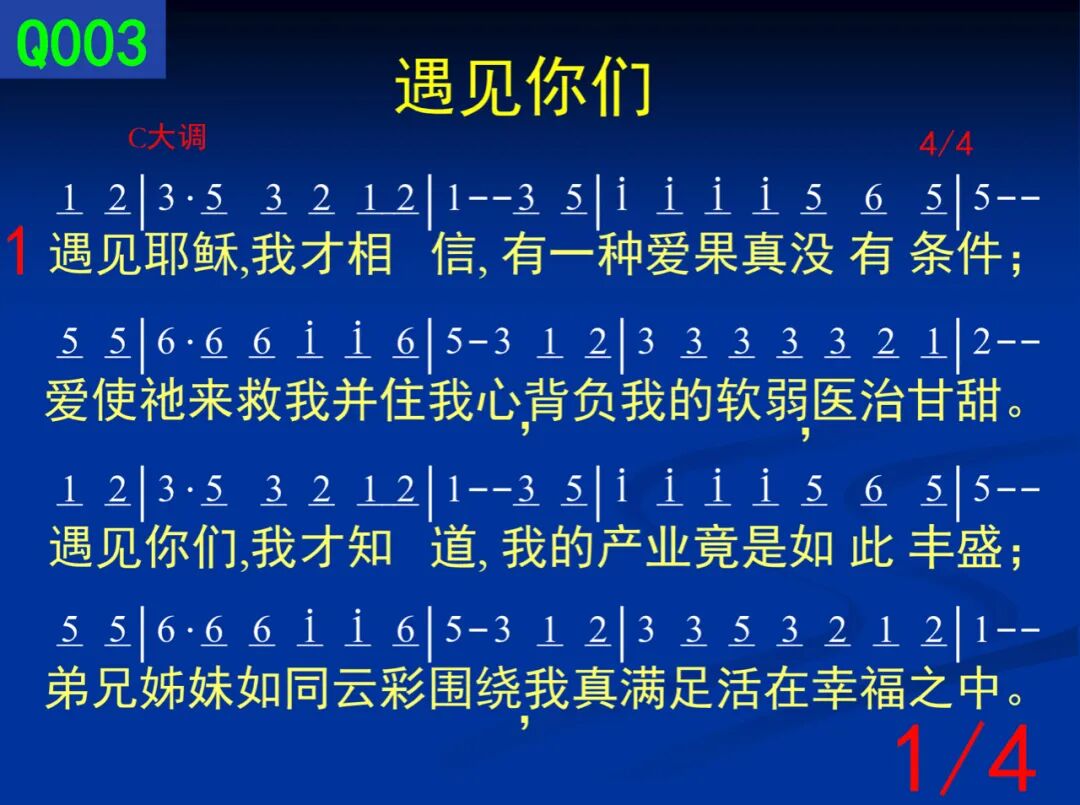 Q003

遇见你们

C大调

4/4

1 2 | 3 · 5 3 2 1 2 | 1 - - 3 5 | i i i i 5 6 5 | 5 - -

1 遇见耶稣,我才相 信, 有一种爱果真没 有 条件；

5 5 | 6 · 6 6 i i 6 | 5 - 3 1 2 | 3 3 3 3 3 2 1 | 2 - -

爱使祂来救我并住我心,背负我的软弱,医治甘甜。

1 2 | 3 · 5 3 2 1 2 | 1 - - 3 5 | i i i i 5 6 5 | 5 - -

遇见你们,我才知 道, 我的产业竟是如 此 丰盛；

5 5 | 6 · 6 6 i i 6 | 5 - 3 1 2 | 3 3 5 3 2 1 2 | 1 - -

弟兄姊妹如同云彩围绕,我真满足活在幸福之中。

1/4